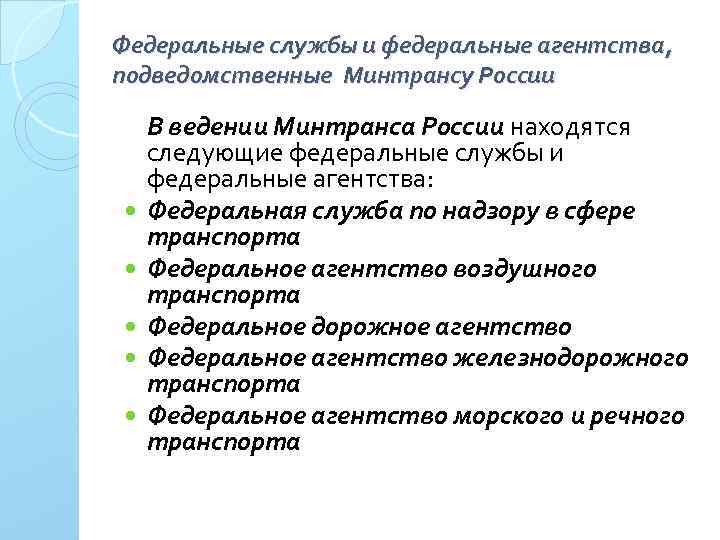 Федеральные службы и федеральные агентства, подведомственные Минтрансу России

В ведении Минтранса России находятся следующие федеральные службы и федеральные агентства:

- Федеральная служба по надзору в сфере транспорта
- Федеральное агентство воздушного транспорта
- Федеральное дорожное агентство
- Федеральное агентство железнодорожного транспорта
- Федеральное агентство морского и речного транспорта